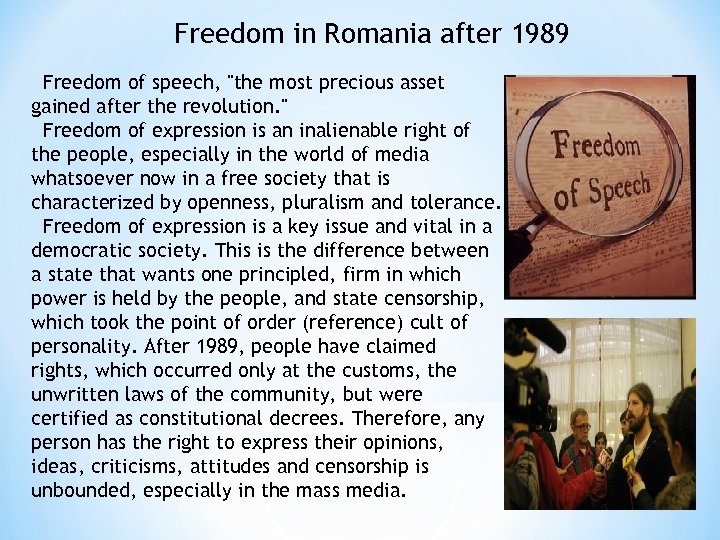 Freedom in Romania after 1989

Freedom of speech, "the most precious asset gained after the revolution."

Freedom of expression is an inalienable right of the people, especially in the world of media whatsoever now in a free society that is characterized by openness, pluralism and tolerance.

Freedom of expression is a key issue and vital in a democratic society. This is the difference between a state that wants one principled, firm in which power is held by the people, and state censorship, which took the point of order (reference) cult of personality. After 1989, people have claimed rights, which occurred only at the customs, the unwritten laws of the community, but were certified as constitutional decrees. Therefore, any person has the right to express their opinions, ideas, criticisms, attitudes and censorship is unbounded, especially in the mass media.

Freedom of Speech